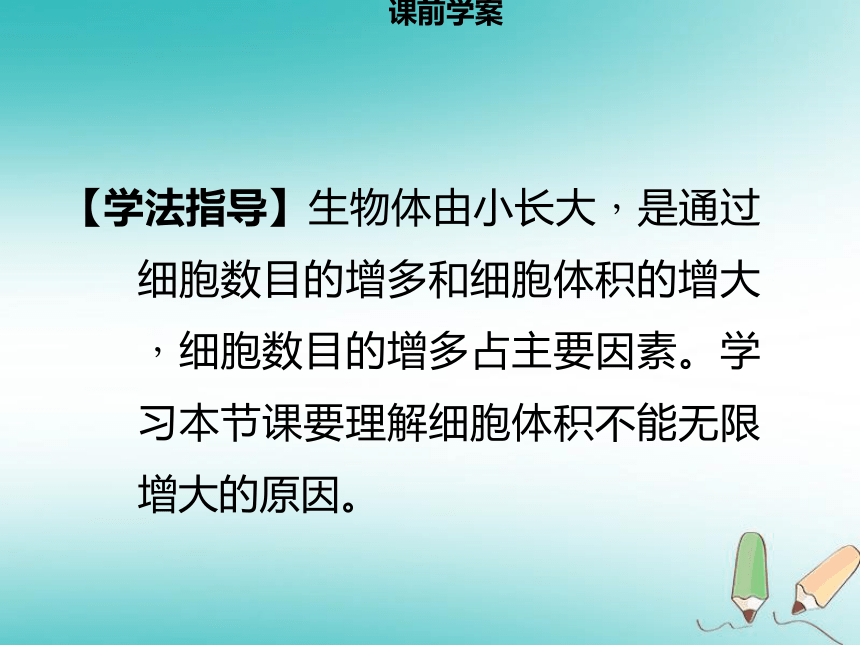 课前学案

【学法指导】生物体由小长大，是通过细胞数目的增多和细胞体积的增大，细胞数目的增多占主要因素。学习本节课要理解细胞体积不能无限增大的原因。